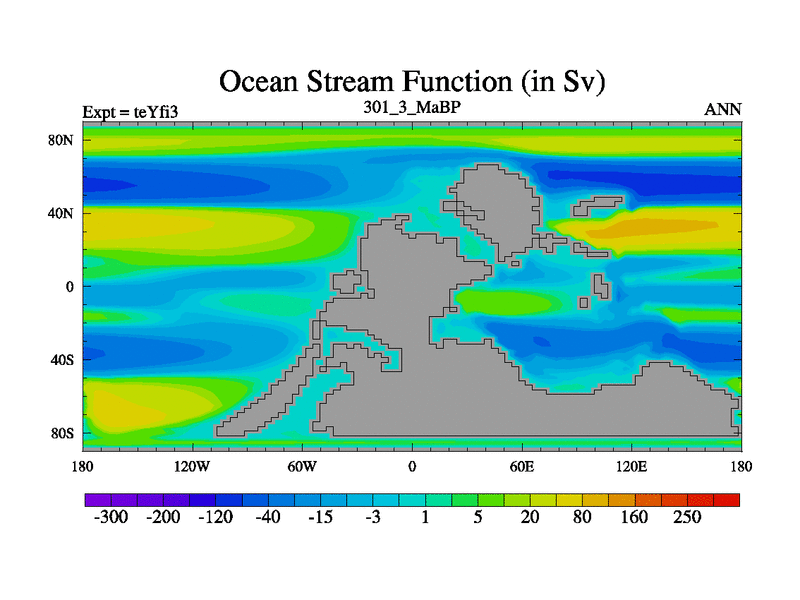 Ocean Stream Function (in Sv)

Expt = teYfi3

301_3_MaBP

ANN

80N
40N
0
40S
80S

180
120W
60W
0
60E
120E
180

-300 -200 -120 -40 -15 -3 1 5 20 80 160 250